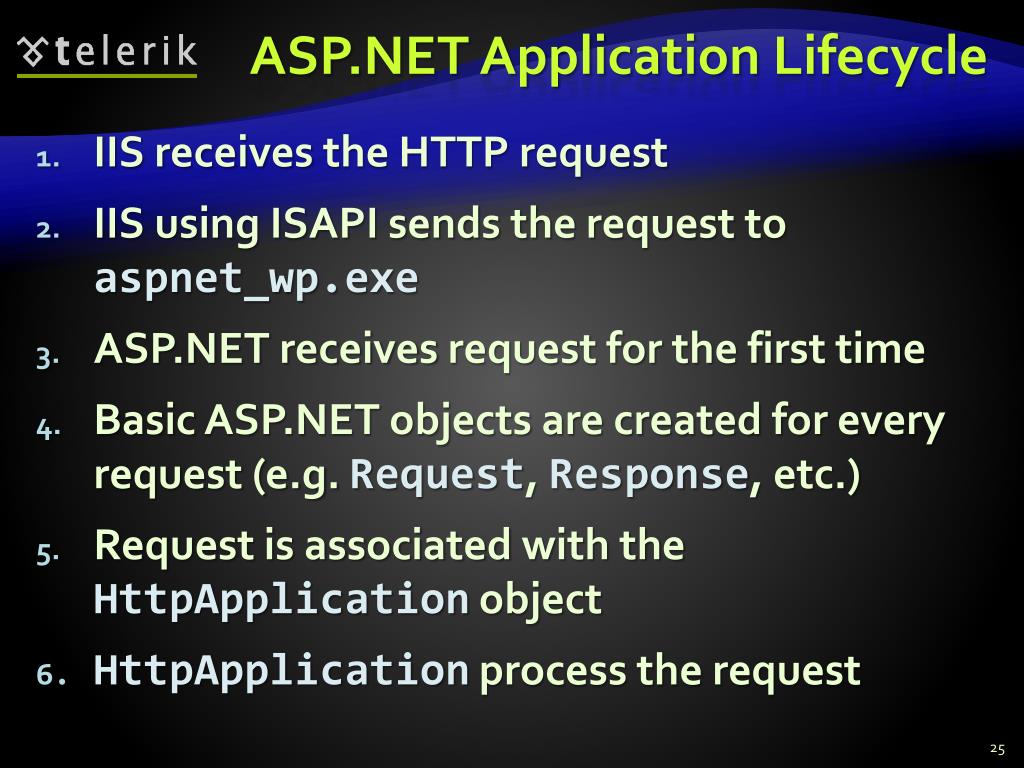 telerik

ASP.NET Application Lifecycle

1. IIS receives the HTTP request
2. IIS using ISAPI sends the request to aspnet_wp.exe
3. ASP.NET receives request for the first time
4. Basic ASP.NET objects are created for every request (e.g. Request, Response, etc.)
5. Request is associated with the HttpApplication object
6. HttpApplication process the request

25